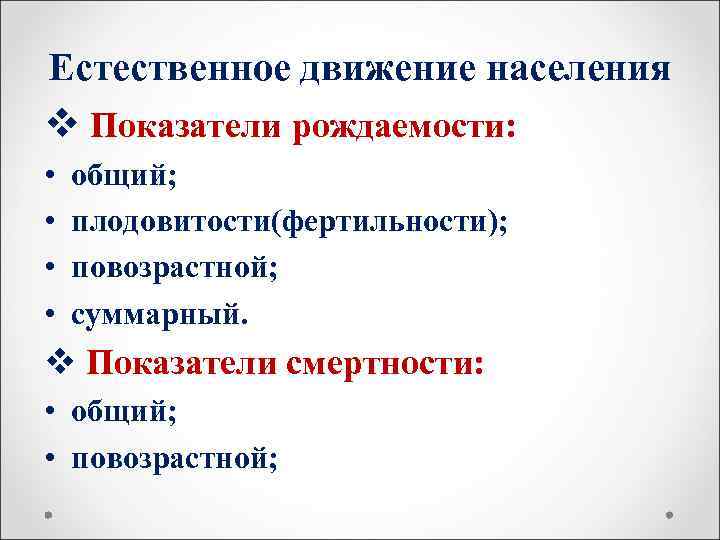 Естественное движение населения

❖ Показатели рождаемости:

• общий;
• плодовитости(фертильности);
• повозрастной;
• суммарный.

❖ Показатели смертности:

• общий;
• повозрастной;